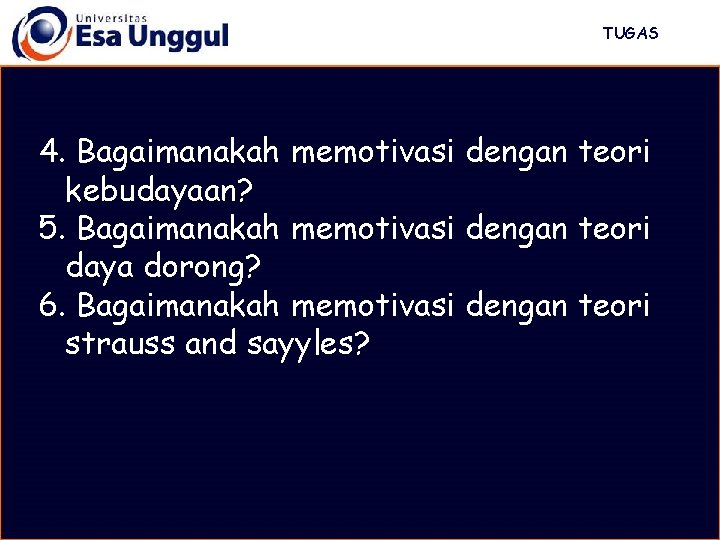 Universitas
Esa Unggul

TUGAS

4. Bagaimanakah memotivasi dengan teori kebudayaan?
5. Bagaimanakah memotivasi dengan teori daya dorong?
6. Bagaimanakah memotivasi dengan teori strauss and sayyles?